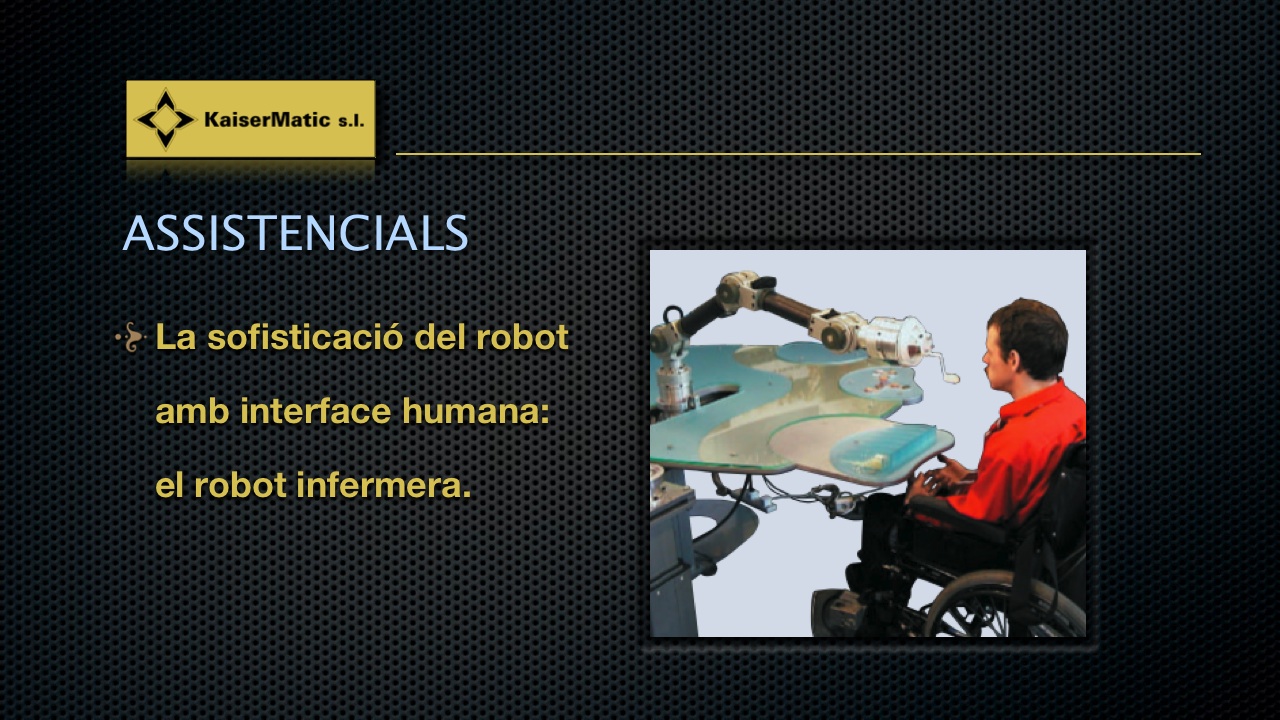 KaiserMatic s.l.

ASSISTENCIALS

La sofisticació del robot amb interface humana: el robot infermera.